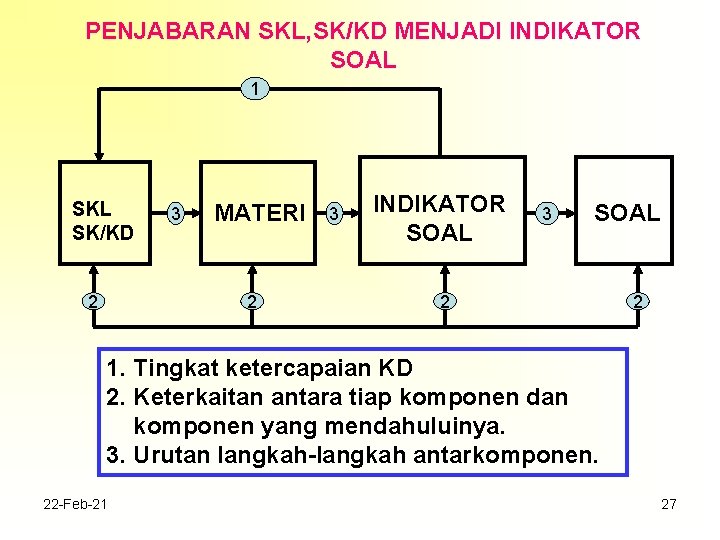 PENJABARAN SKL,SK/KD MENJADI INDIKATOR SOAL

1

SKL SK/KD

3

MATERI

3

INDIKATOR SOAL

3

SOAL

2

2

2

2

1. Tingkat ketercapaian KD
2. Keterkaitan antara tiap komponen dan komponen yang mendahuluinya.
3. Urutan langkah-langkah antarkomponen.

22-Feb-21

27